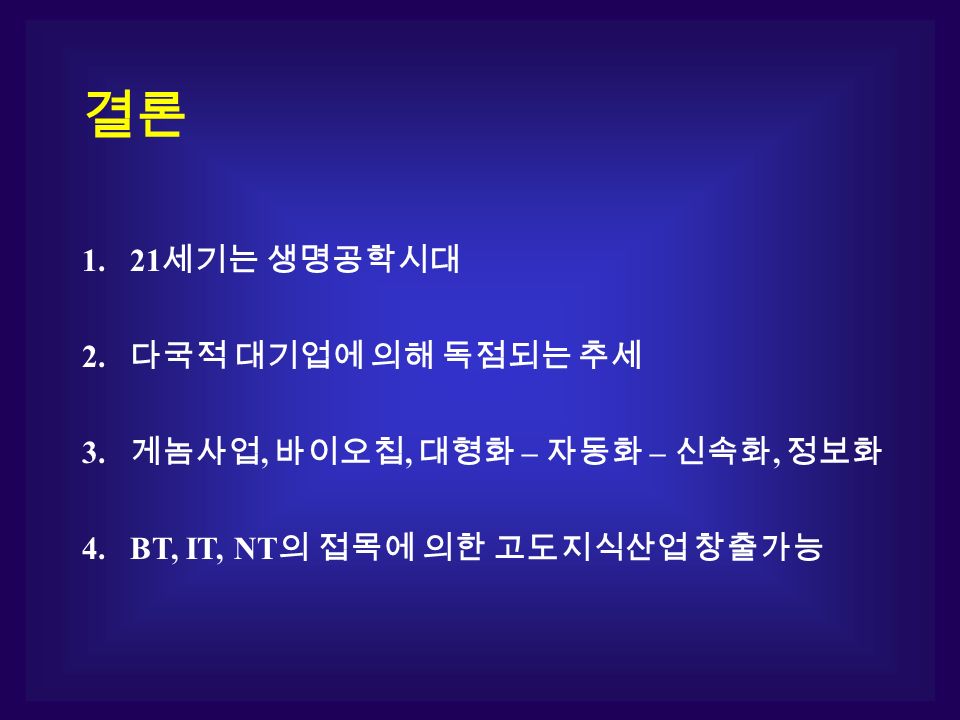 결론

1. 21세기는 생명공학시대

2. 다국적 대기업에 의해 독점되는 추세

3. 게놈사업, 바이오칩, 대형화 – 자동화 – 신속화, 정보화

4. BT, IT, NT의 접목에 의한 고도지식산업창출가능